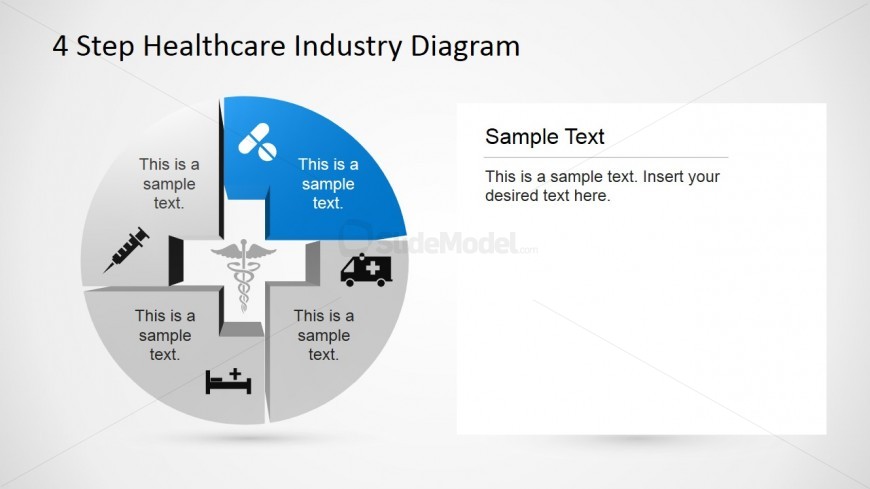 4 Step Healthcare Industry Diagram

This is a sample text.

This is a sample text.

This is a sample text.

This is a sample text.

SlideModel.com

Sample Text

This is a sample text. Insert your desired text here.